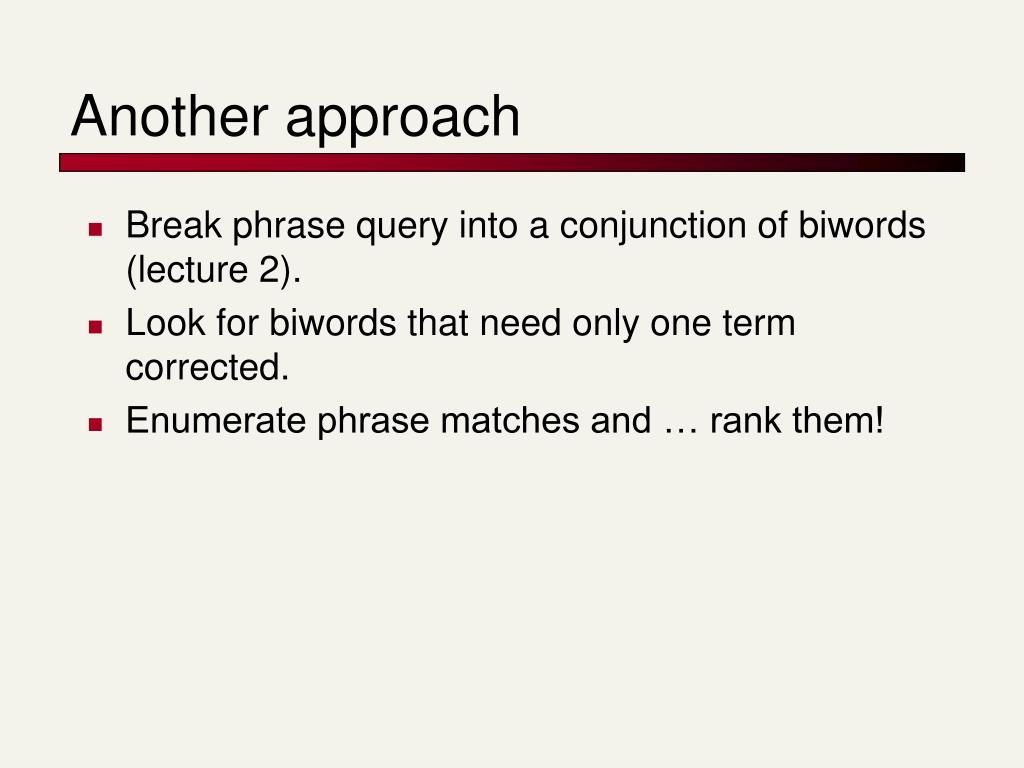 Another approach

- Break phrase query into a conjunction of biwords (lecture 2).
- Look for biwords that need only one term corrected.
- Enumerate phrase matches and … rank them!